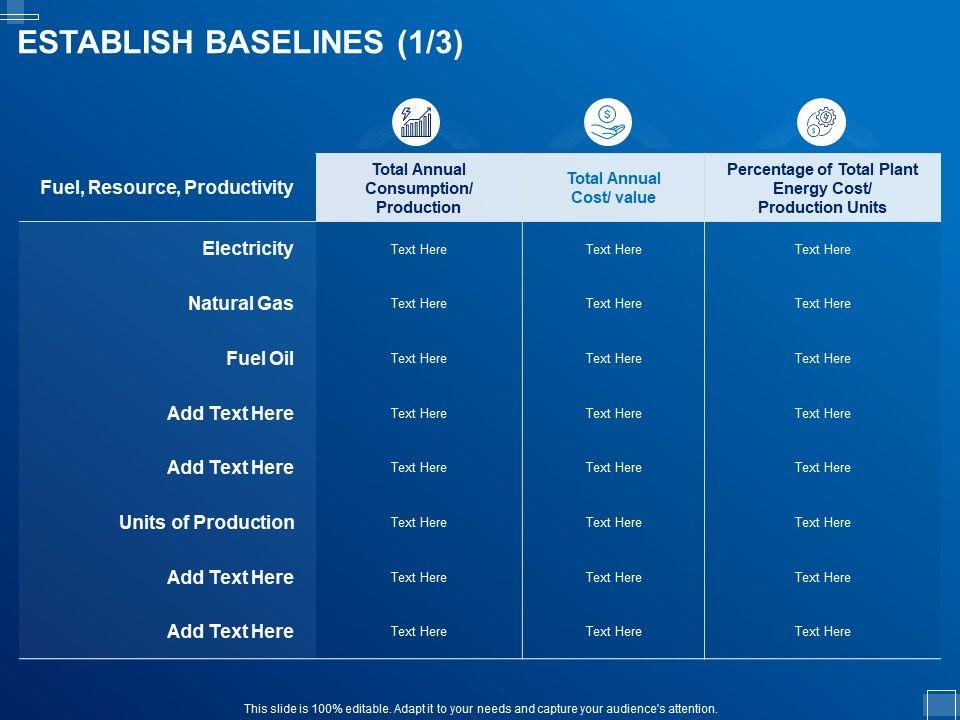 ESTABLISH BASELINES (1/3)

| Fuel, Resource, Productivity | Total Annual Consumption/ Production | Total Annual Cost/ value | Percentage of Total Plant Energy Cost/ Production Units |
|---|---|---|---|
| Electricity | Text Here | Text Here | Text Here |
| Natural Gas | Text Here | Text Here | Text Here |
| Fuel Oil | Text Here | Text Here | Text Here |
| Add Text Here | Text Here | Text Here | Text Here |
| Add Text Here | Text Here | Text Here | Text Here |
| Units of Production | Text Here | Text Here | Text Here |
| Add Text Here | Text Here | Text Here | Text Here |
| Add Text Here | Text Here | Text Here | Text Here |

This slide is 100% editable. Adapt it to your needs and capture your audience's attention.